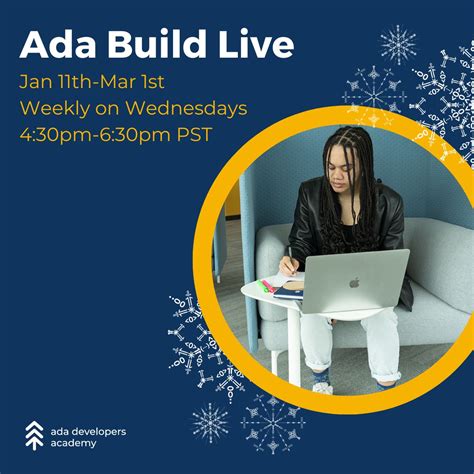 Ada Build Live

Jan 11th-Mar 1st
Weekly on Wednesdays
4:30pm-6:30pm PST

ada developers
academy